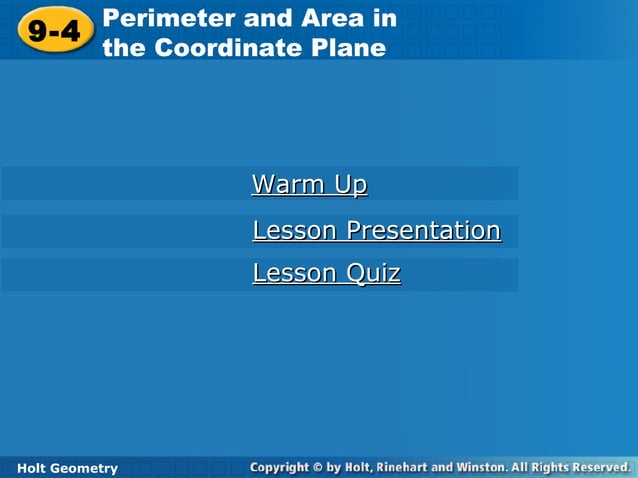 9-4 Perimeter and Area in the Coordinate Plane

Warm Up

Lesson Presentation

Lesson Quiz

Holt Geometry

Copyright © by Holt, Rinehart and Winston. All Rights Reserved.